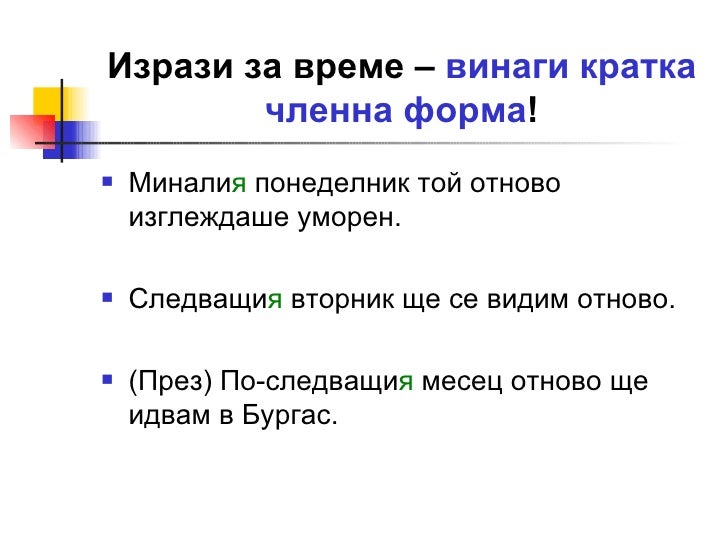 Изрази за време – винаги кратка членна форма!

Миналия понеделник той отново изглеждаше уморен.

Следващия вторник ще се видим отново.

(През) По-следващия месец отново ще идвам в Бургас.